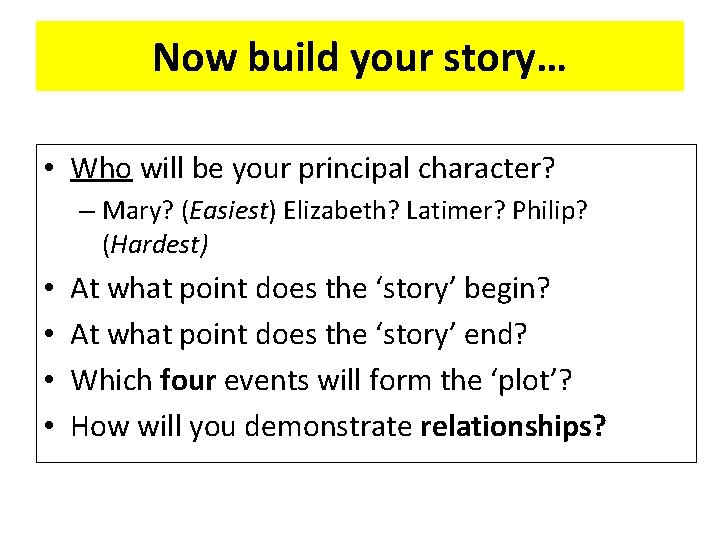 Now build your story…

• Who will be your principal character?
– Mary? (Easiest) Elizabeth? Latimer? Philip? (Hardest)
• At what point does the ‘story’ begin?
• At what point does the ‘story’ end?
• Which four events will form the ‘plot’?
• How will you demonstrate relationships?